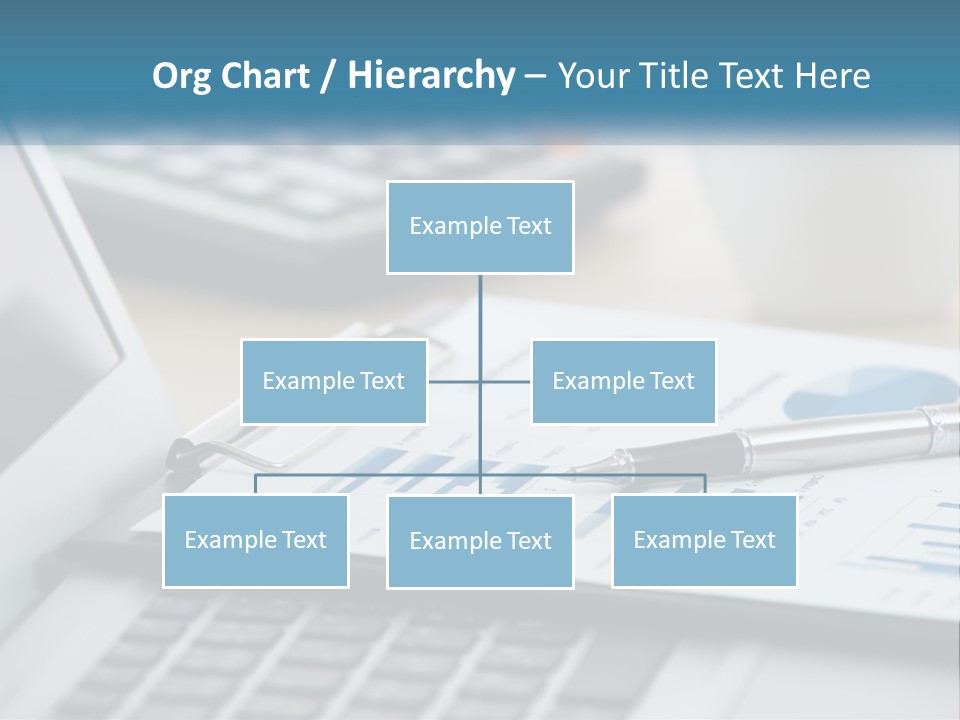 Org Chart / Hierarchy – Your Title Text Here

Example Text

Example Text

Example Text

Example Text

Example Text

Example Text